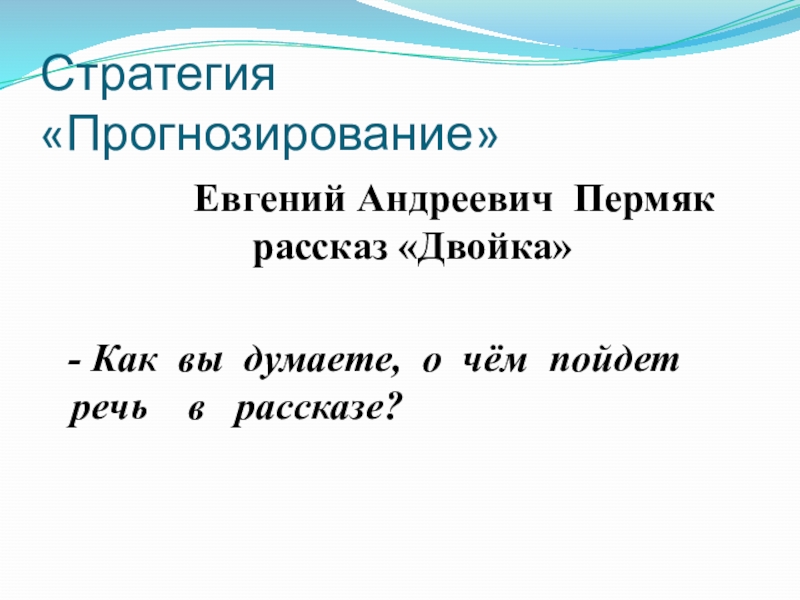 Стратегия «Прогнозирование»

Евгений Андреевич Пермяк рассказ «Двойка»

- Как вы думаете, о чём пойдет речь в рассказе?